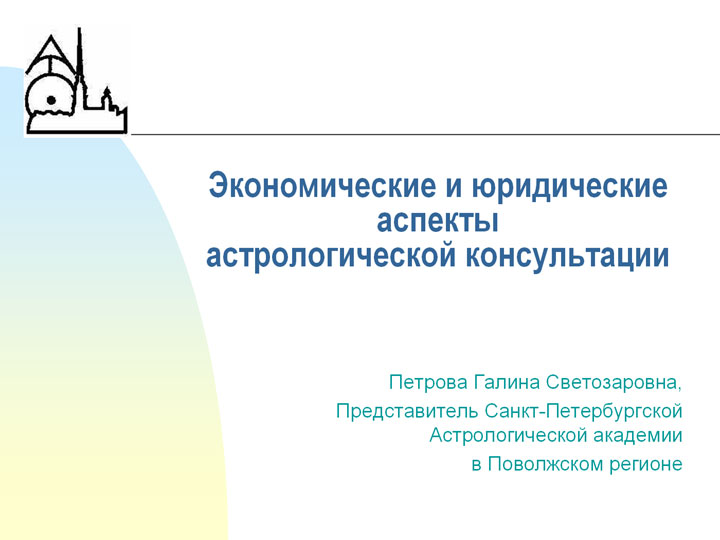 Экономические и юридические аспекты астрологической консультации

Петрова Галина Светозаровна,

Представитель Санкт-Петербургской Астрологической академии в Поволжском регионе